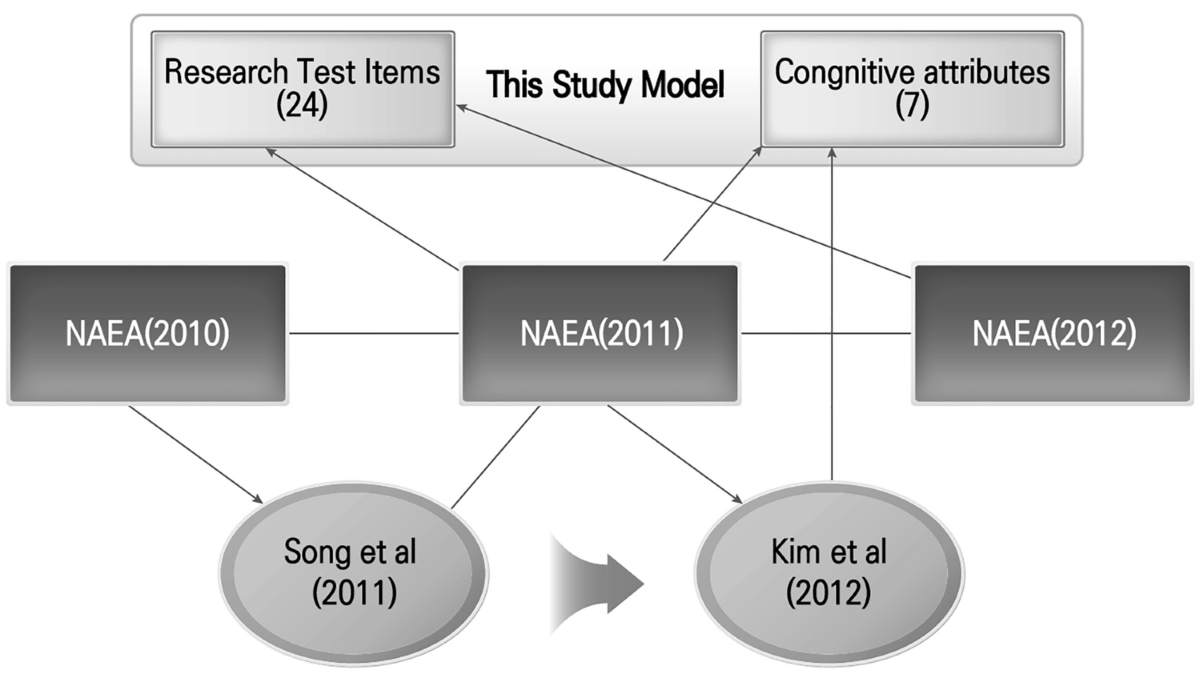 Research Test Items (24)

This Study Model

Congnitive attributes (7)

NAEA(2010)

NAEA(2011)

NAEA(2012)

Song et al (2011)

Kim et al (2012)